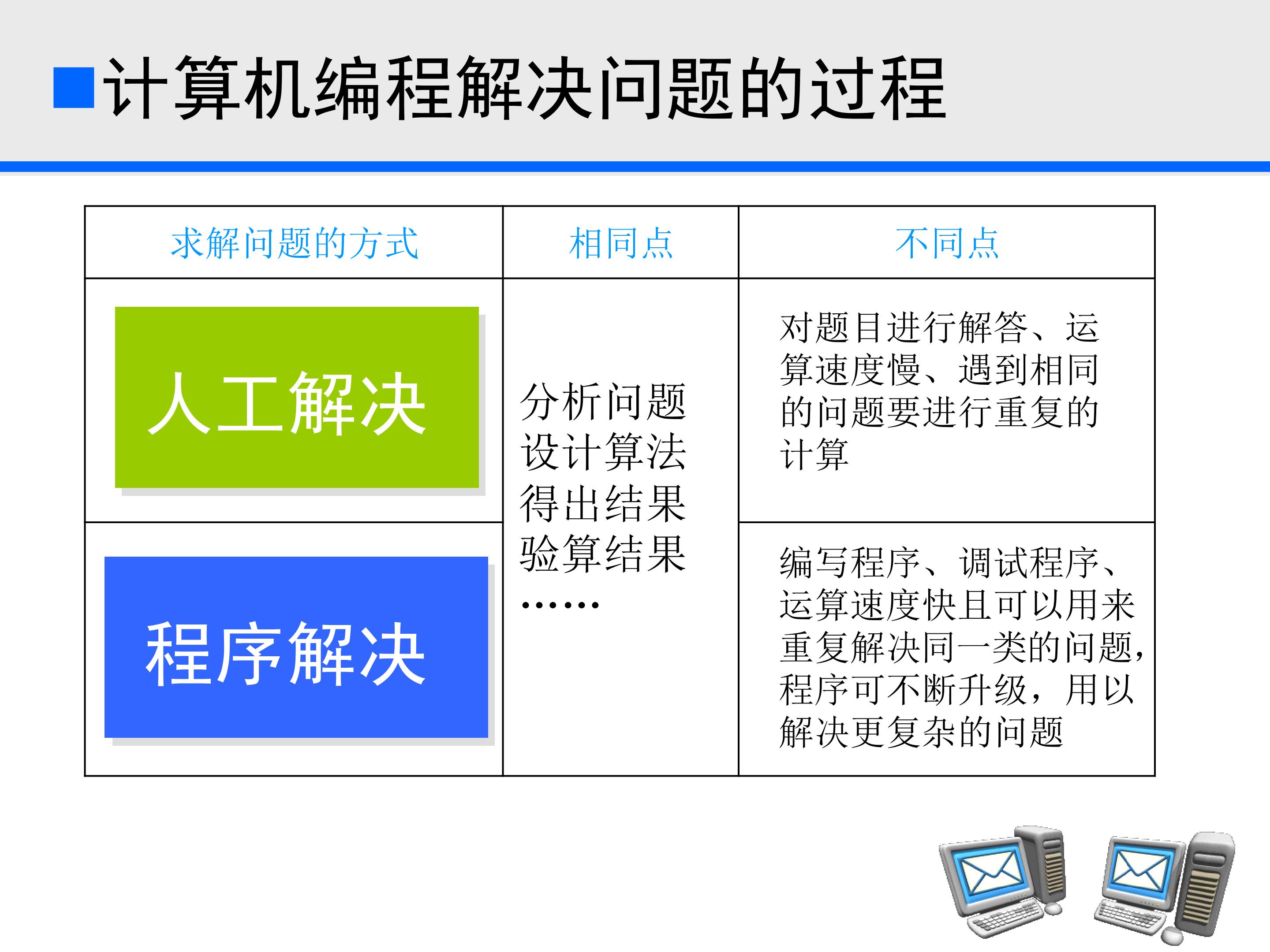 ■计算机编程解决问题的过程

| 求解问题的方式 | 相同点 | 不同点 |
|---|---|---|
| 人工解决 | 分析问题 设计算法 得出结果 验算结果 …… | 对题目进行解答、运算速度慢、遇到相同的问题要进行重复的计算 |
| 程序解决 | | 编写程序、调试程序、运算速度快且可以用来重复解决同一类的问题，程序可不断升级，用以解决更复杂的问题 |